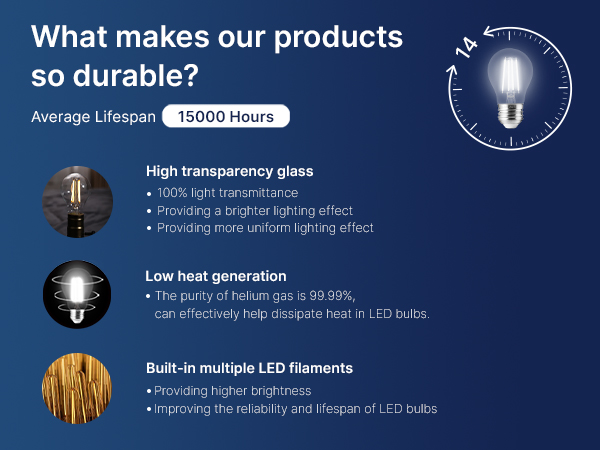 What makes our products so durable?

Average Lifespan 15000 Hours

14

High transparency glass
• 100% light transmittance
• Providing a brighter lighting effect
• Providing more uniform lighting effect

Low heat generation
• The purity of helium gas is 99.99%, can effectively help dissipate heat in LED bulbs.

Built-in multiple LED filaments
• Providing higher brightness
• Improving the reliability and lifespan of LED bulbs